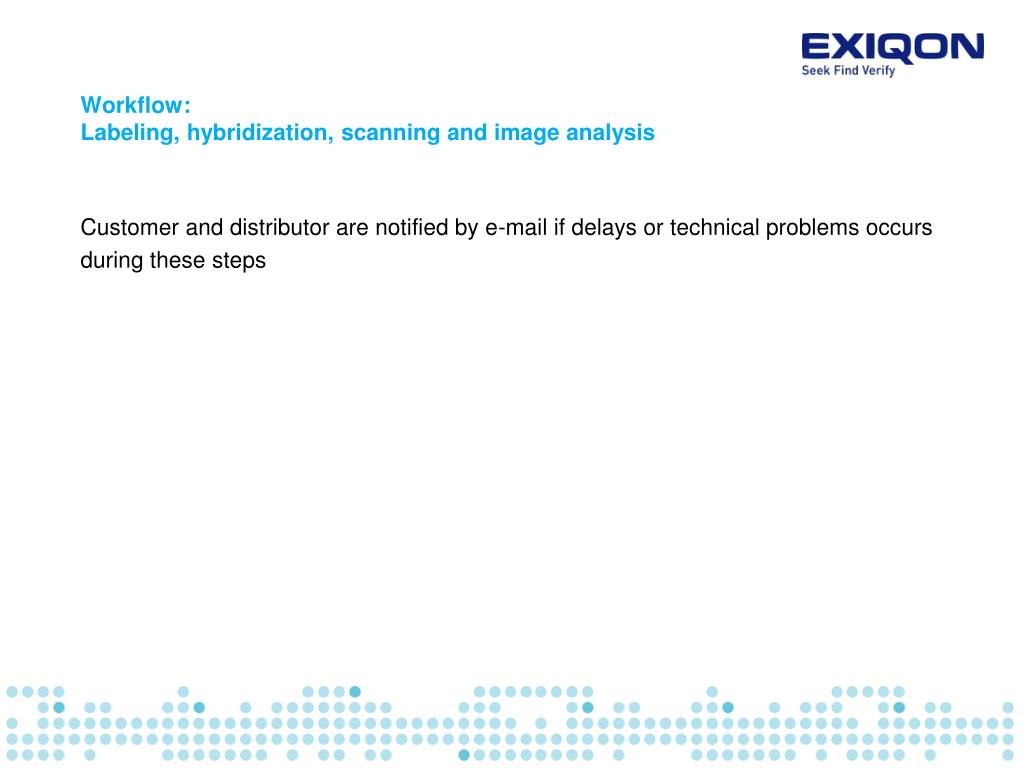 EXIQON
Seek Find Verify

Workflow:
Labeling, hybridization, scanning and image analysis

Customer and distributor are notified by e-mail if delays or technical problems occurs during these steps